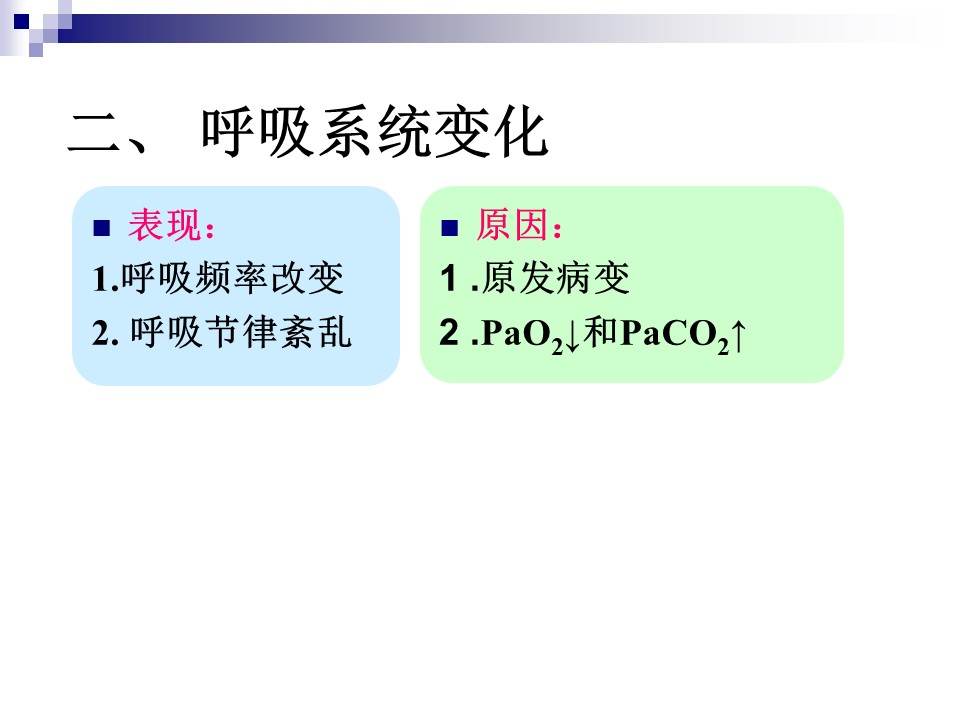 二、 呼吸系统变化

■ 表现：
1.呼吸频率改变
2. 呼吸节律紊乱

■ 原因：
1 .原发病变
2 .$PaO_2$↓和$PaCO_2$↑